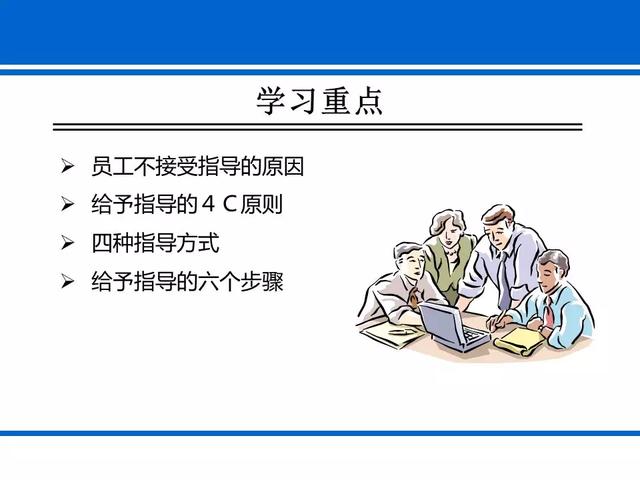 学习重点

➢ 员工不接受指导的原因
➢ 给予指导的４Ｃ原则
➢ 四种指导方式
➢ 给予指导的六个步骤